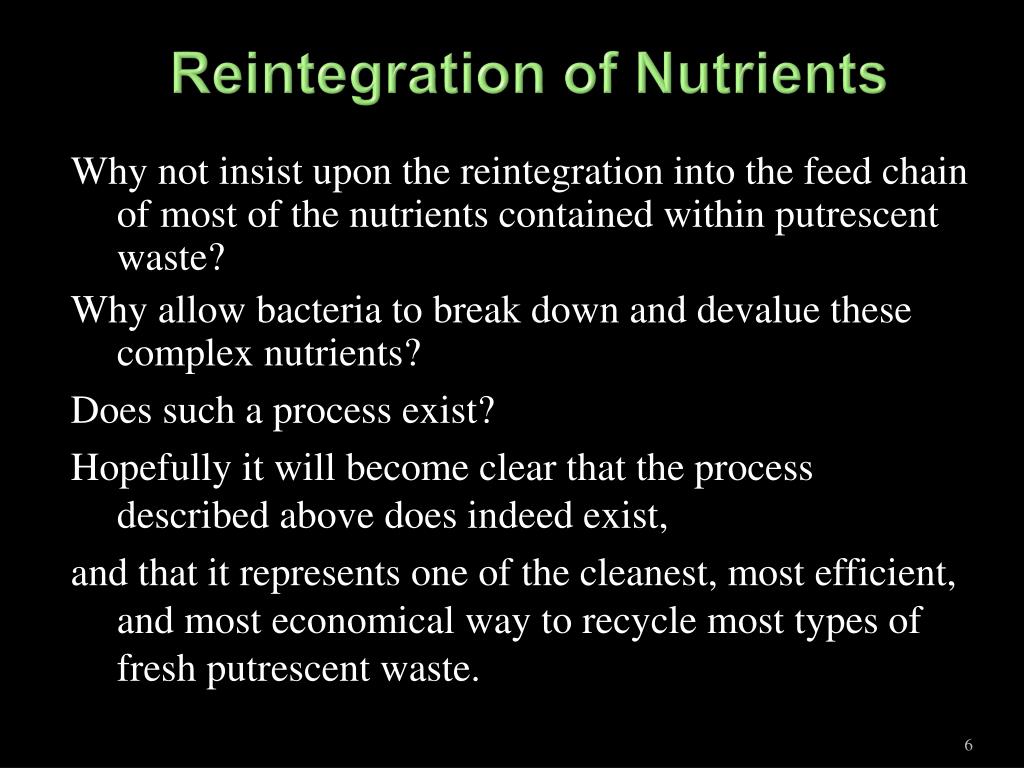 Reintegration of Nutrients

Why not insist upon the reintegration into the feed chain of most of the nutrients contained within putrescent waste?

Why allow bacteria to break down and devalue these complex nutrients?

Does such a process exist?

Hopefully it will become clear that the process described above does indeed exist,

and that it represents one of the cleanest, most efficient, and most economical way to recycle most types of fresh putrescent waste.

6